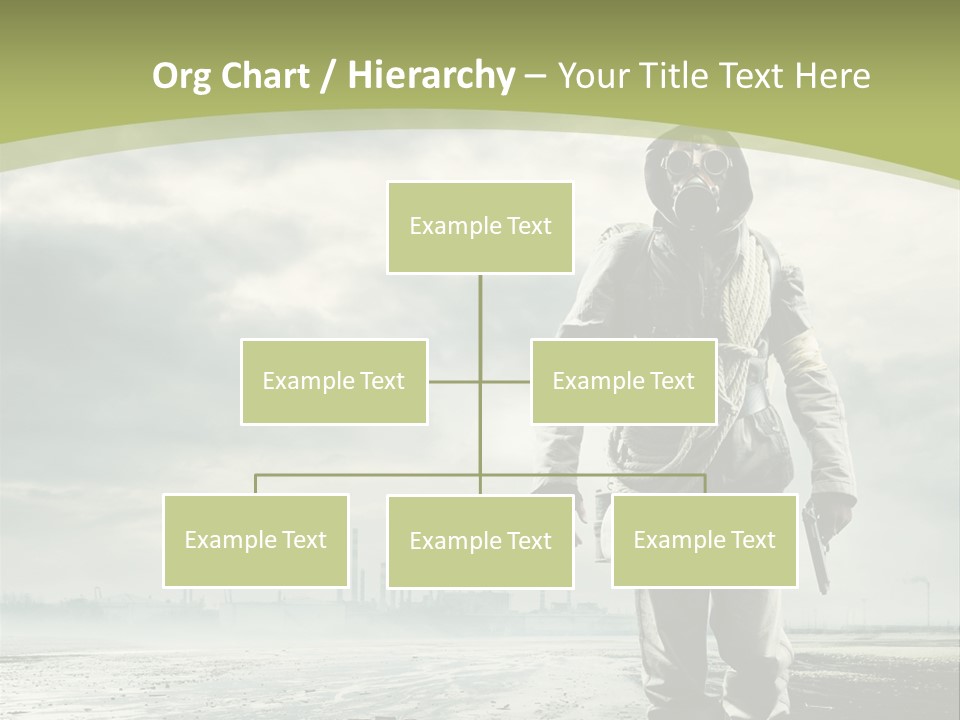 Org Chart / Hierarchy – Your Title Text Here

Example Text

Example Text

Example Text

Example Text

Example Text

Example Text